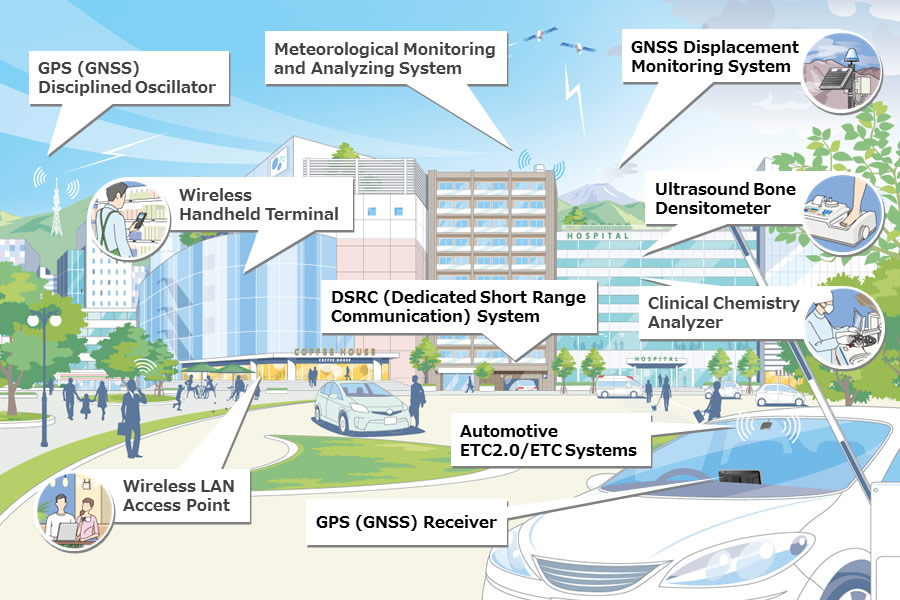 GPS (GNSS) Disciplined Oscillator

Meteorological Monitoring and Analyzing System

GNSS Displacement Monitoring System

Wireless Handheld Terminal

Ultrasound Bone Densitometer

HOSPITAL

DSRC (Dedicated Short Range Communication) System

Clinical Chemistry Analyzer

COFFEE HOUSE

COFFEE HOUSE

HOSPITAL

Automotive ETC2.0/ETC Systems

Wireless LAN Access Point

GPS (GNSS) Receiver